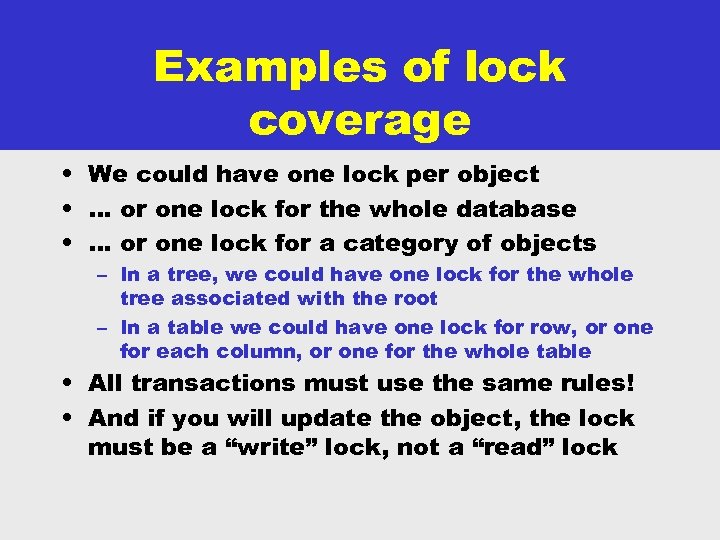 Examples of lock coverage

• We could have one lock per object
• … or one lock for the whole database
• … or one lock for a category of objects
– In a tree, we could have one lock for the whole tree associated with the root
– In a table we could have one lock for row, or one for each column, or one for the whole table
• All transactions must use the same rules!
• And if you will update the object, the lock must be a “write” lock, not a “read” lock